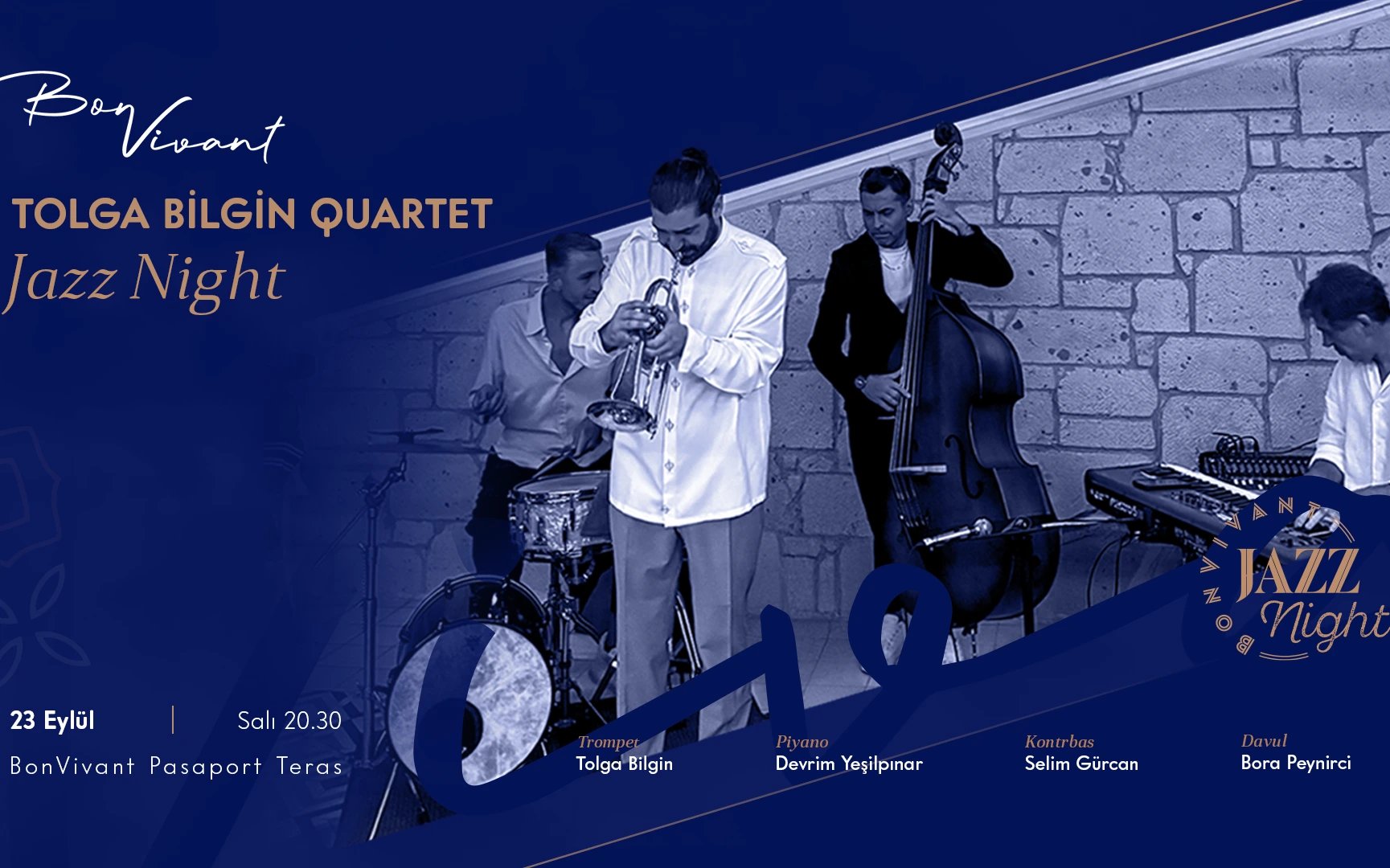 Bon Vivant

TOLGA BİLGİN QUARTET
Jazz Night

BONVIVANT
JAZZ
Night

23 Eylül | Salı 20.30
BonVivant Pasaport Teras

Trompet
Tolga Bilgin

Piyano
Devrim Yeşilpınar

Kontrbas
Selim Gürcan

Davul
Bora Peynirci